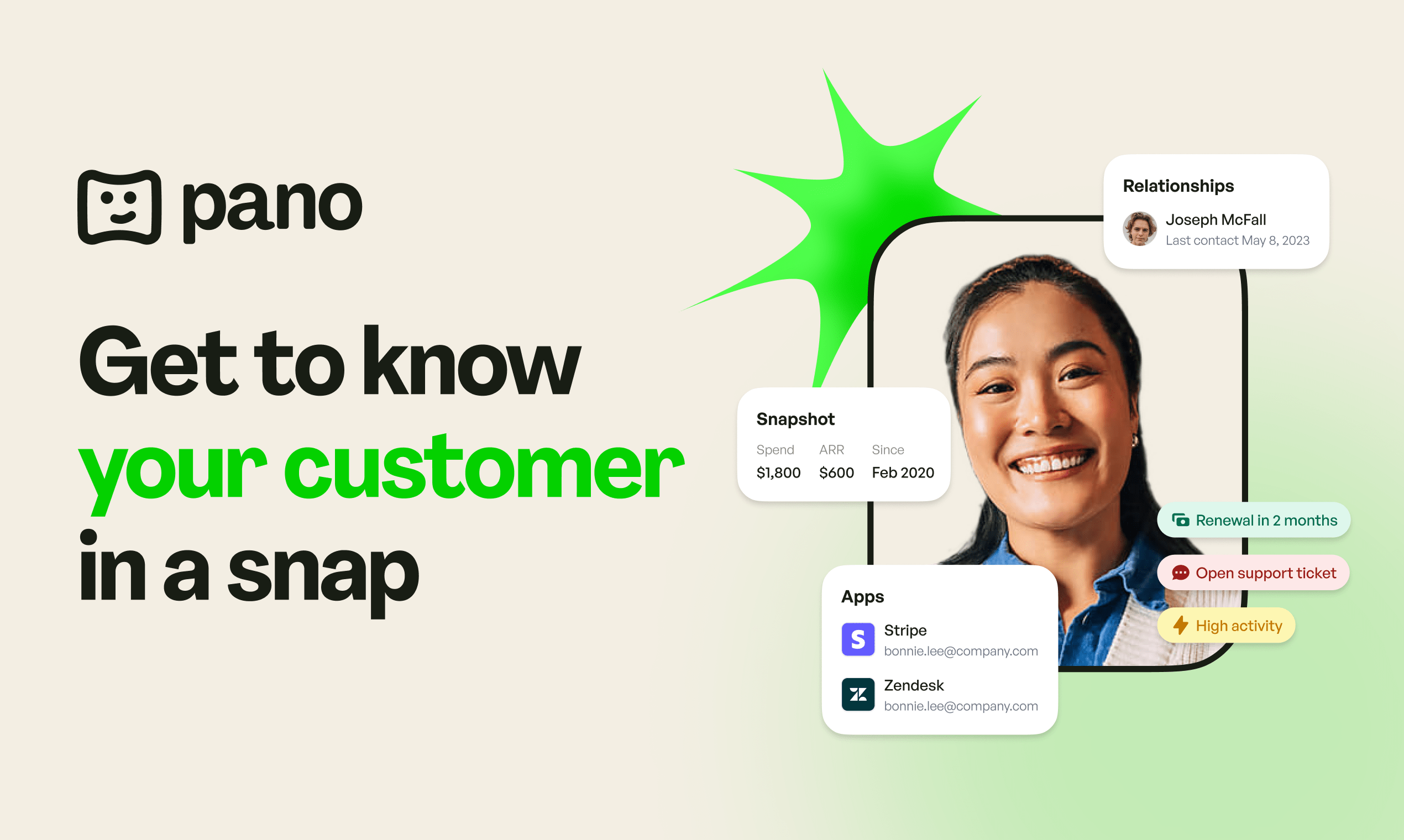 pano

Get to know your customer in a snap

Relationships
Joseph McFall
Last contact May 8, 2023

Snapshot

| Spend | ARR | Since |
|---|---|---|
| $1,800 | $600 | Feb 2020 |

Renewal in 2 months
Open support ticket
High activity

Apps
Stripe
bonnie.lee@company.com
Zendesk
bonnie.lee@company.com